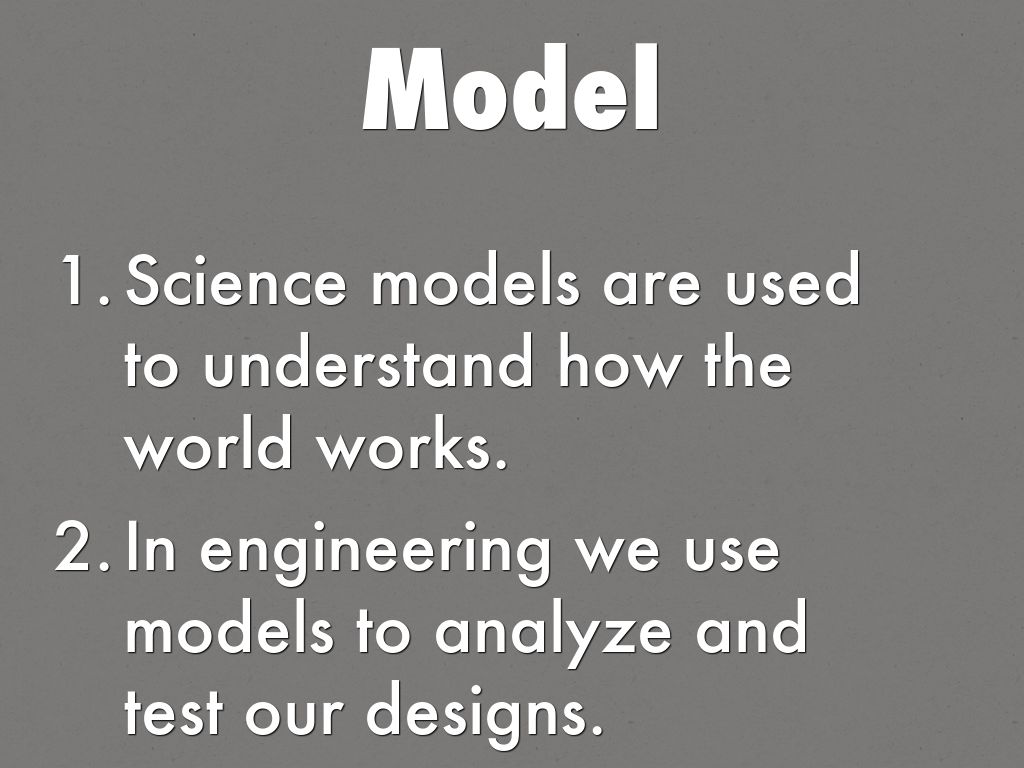 Model

1. Science models are used to understand how the world works.

2. In engineering we use models to analyze and test our designs.